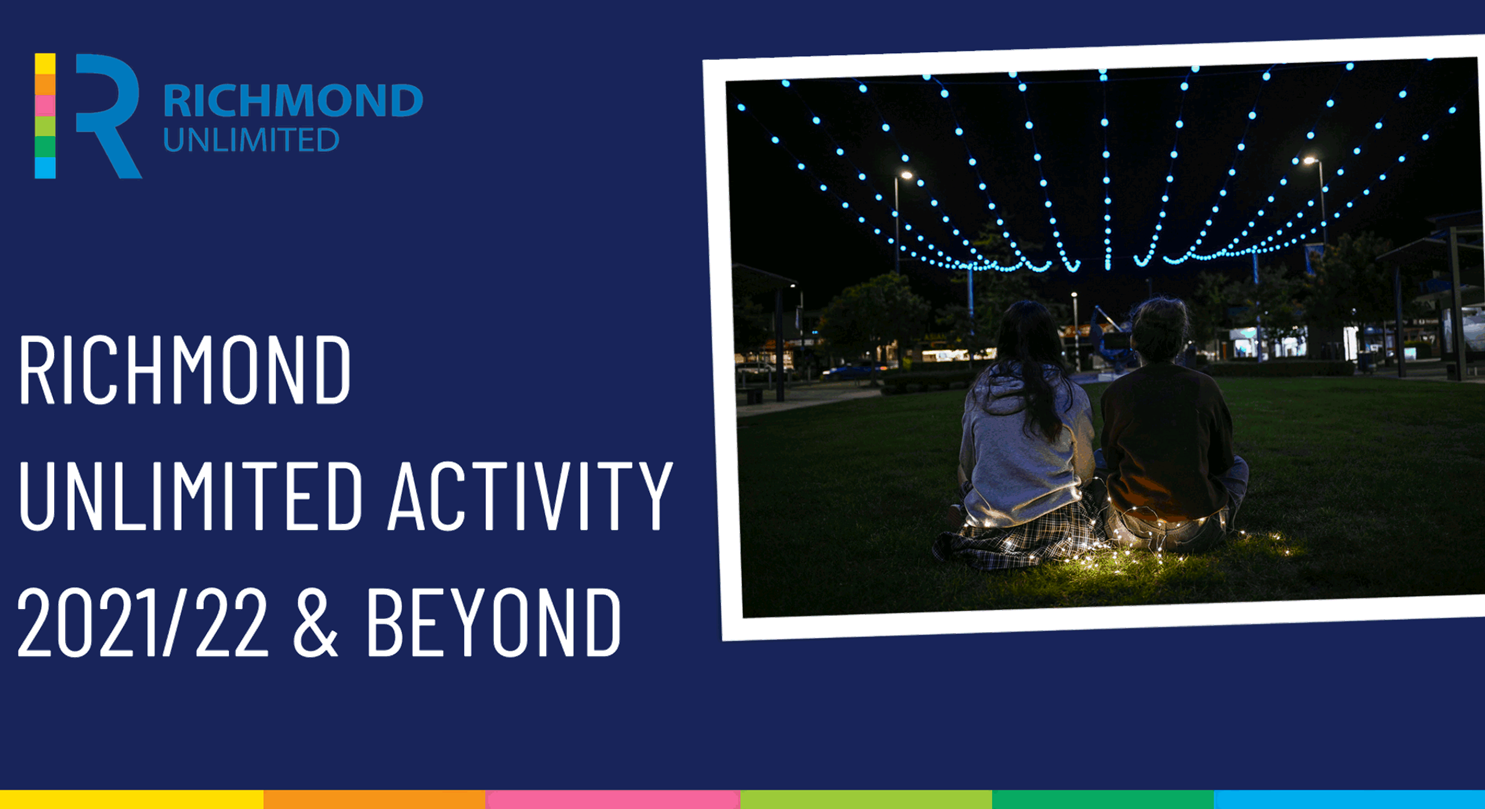 RICHMOND
UNLIMITED

RICHMOND UNLIMITED ACTIVITY 2021/22 & BEYOND